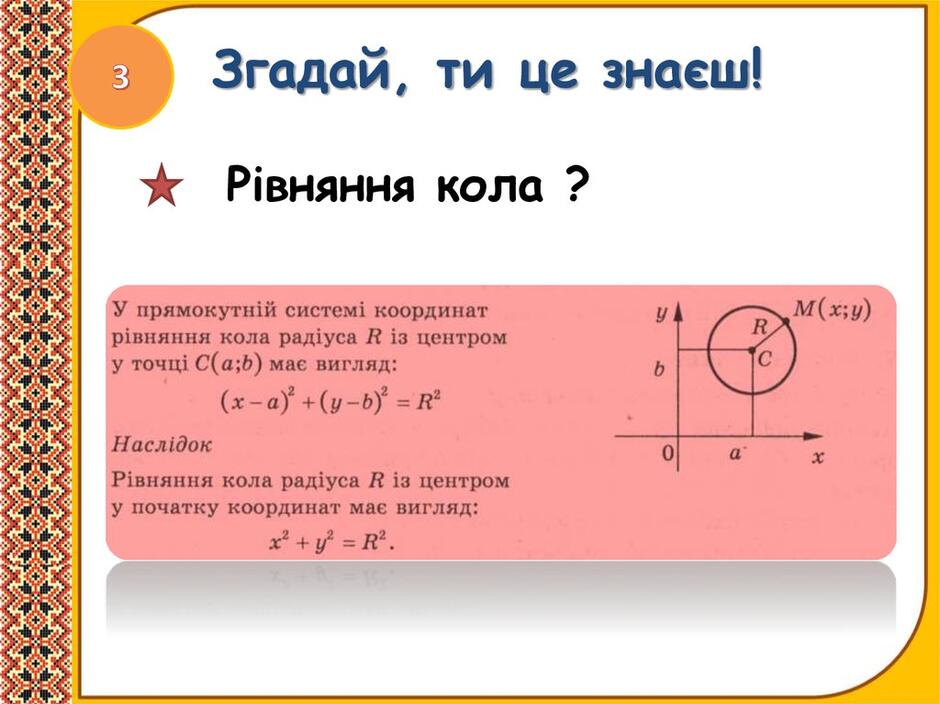 3

Згадай, ти це знаєш!

Рівняння кола ?

У прямокутній системі координат рівняння кола радіуса $R$ із центром у точці $C(a;b)$ має вигляд:

$(x-a)^2+(y-b)^2=R^2$

Наслідок

Рівняння кола радіуса $R$ із центром у початку координат має вигляд:

$x^2+y^2=R^2$.

$y$
$M(x;y)$
$R$
$C$
$b$
$0$
$a$
$x$